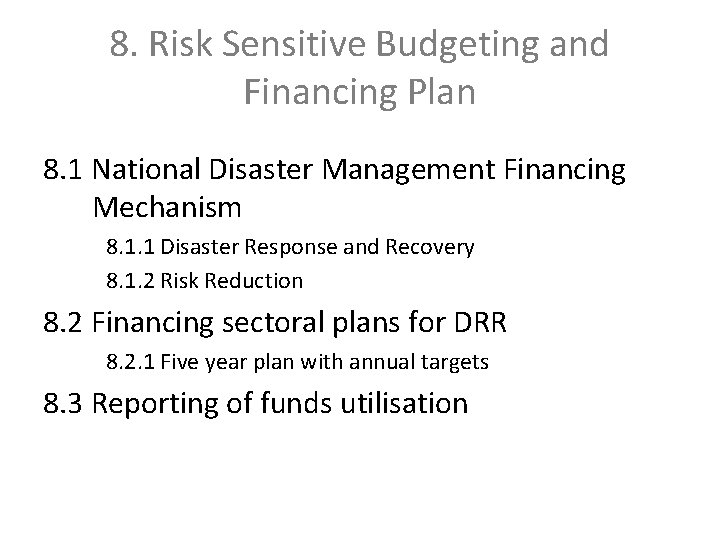 8. Risk Sensitive Budgeting and Financing Plan

8.1 National Disaster Management Financing Mechanism

8.1.1 Disaster Response and Recovery

8.1.2 Risk Reduction

8.2 Financing sectoral plans for DRR

8.2.1 Five year plan with annual targets

8.3 Reporting of funds utilisation